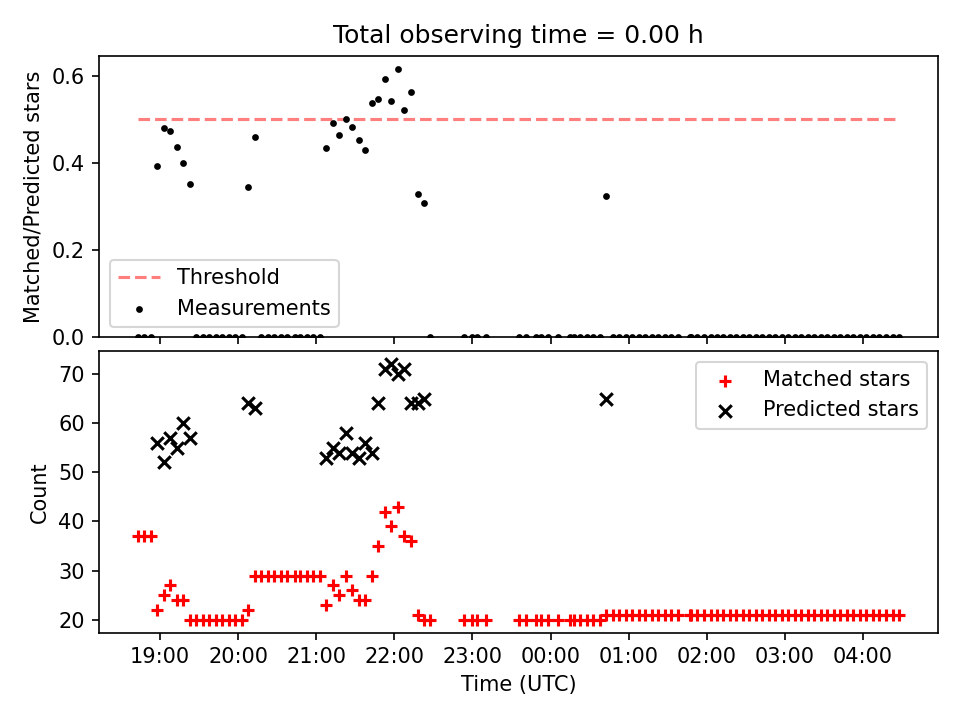 Total observing time = 0.00 h

Matched/Predicted stars

0.6
0.4
0.2
0.0

Threshold
Measurements

Count

70
60
50
40
30
20

Matched stars
Predicted stars

19:00 20:00 21:00 22:00 23:00 00:00 01:00 02:00 03:00 04:00

Time (UTC)